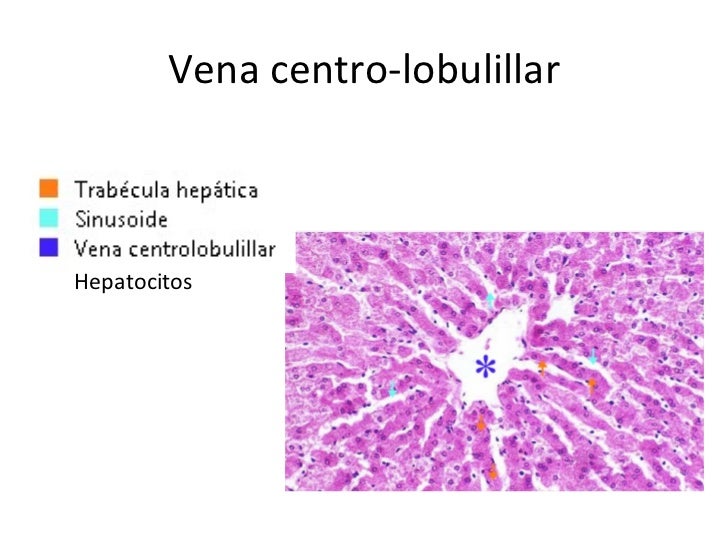 Vena centro-lobulillar

Trabécula hepática
Sinusoide
Vena centrolobulillar
Hepatocitos

*